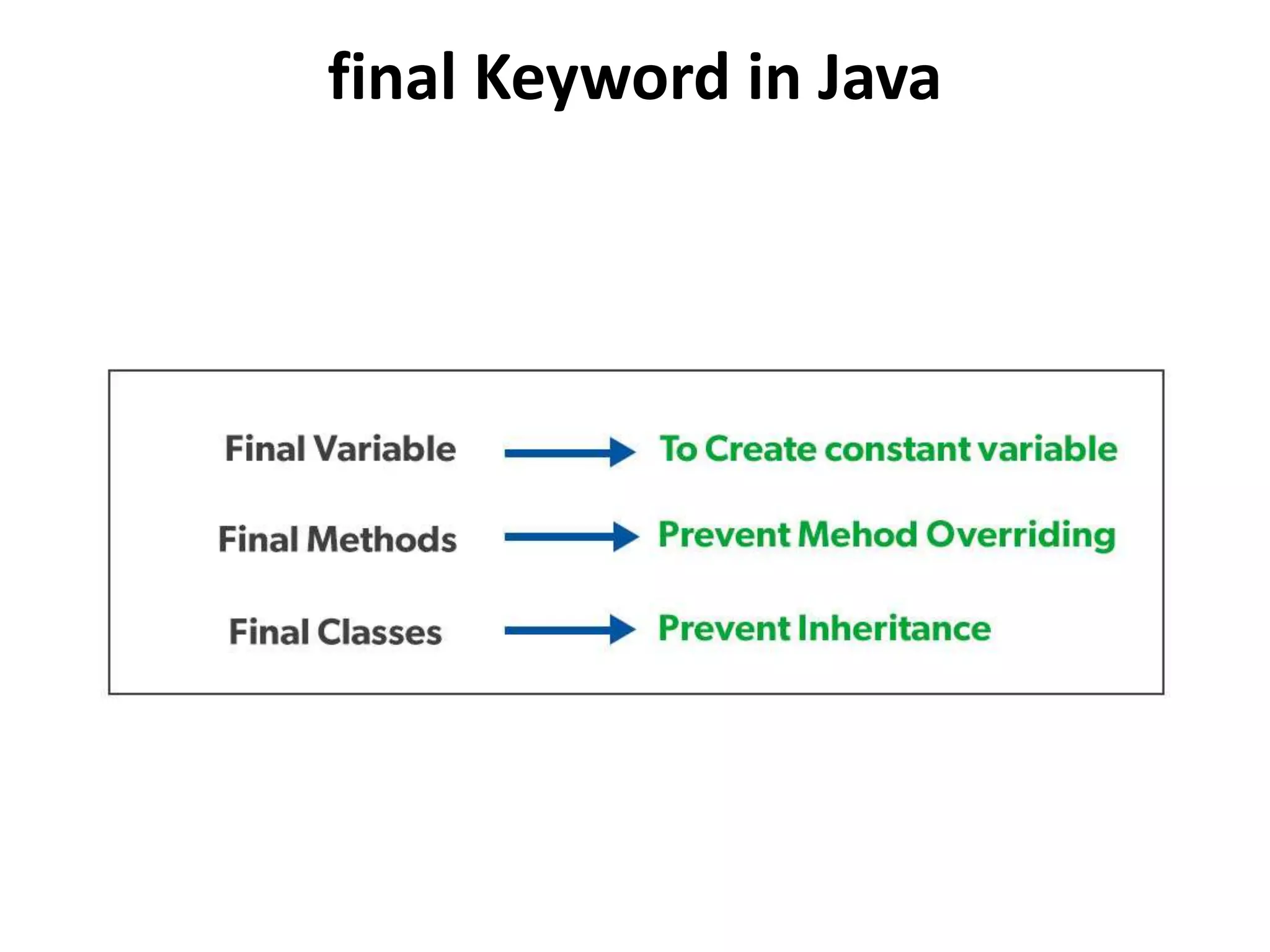 final Keyword in Java

Final Variable → To Create constant variable

Final Methods → Prevent Mehod Overriding

Final Classes → Prevent Inheritance